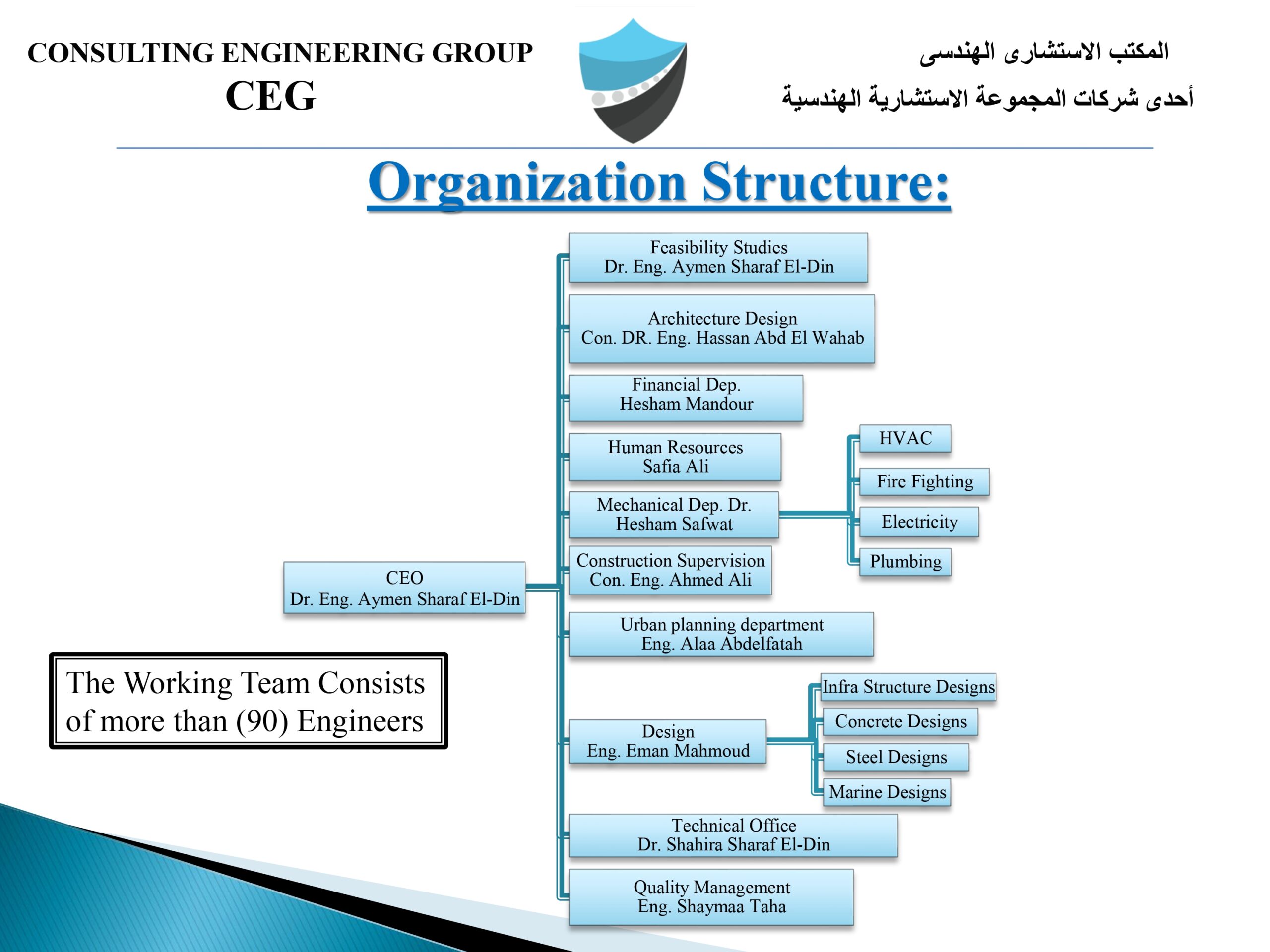 CONSULTING ENGINEERING GROUP
CEG

المكتب الاستشارى الهندسى
أحدى شركات المجموعة الاستشارية الهندسية

Organization Structure:

CEO
Dr. Eng. Aymen Sharaf El-Din

Feasibility Studies
Dr. Eng. Aymen Sharaf El-Din

Architecture Design
Con. DR. Eng. Hassan Abd El Wahab

Financial Dep.
Hesham Mandour

Human Resources
Safia Ali

Mechanical Dep. Dr.
Hesham Safwat

HVAC

Fire Fighting

Electricity

Plumbing

Construction Supervision
Con. Eng. Ahmed Ali

Urban planning department
Eng. Alaa Abdelfatah

Design
Eng. Eman Mahmoud

Infra Structure Designs

Concrete Designs

Steel Designs

Marine Designs

Technical Office
Dr. Shahira Sharaf El-Din

Quality Management
Eng. Shaymaa Taha

The Working Team Consists of more than (90) Engineers